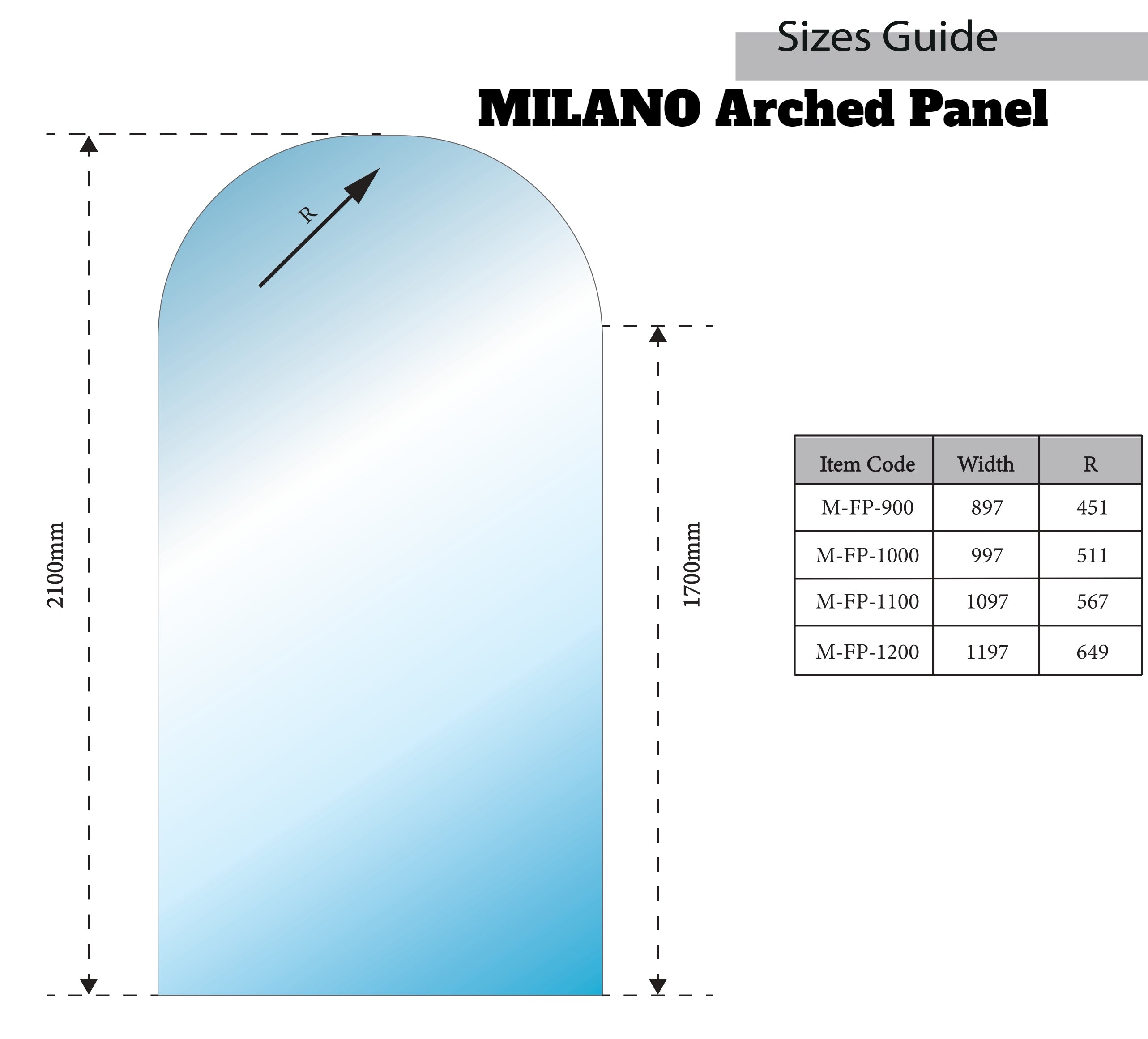 Sizes Guide

MILANO Arched Panel

R

2100mm

1700mm

| Item Code | Width | R |
|---|---|---|
| M-FP-900 | 897 | 451 |
| M-FP-1000 | 997 | 511 |
| M-FP-1100 | 1097 | 567 |
| M-FP-1200 | 1197 | 649 |